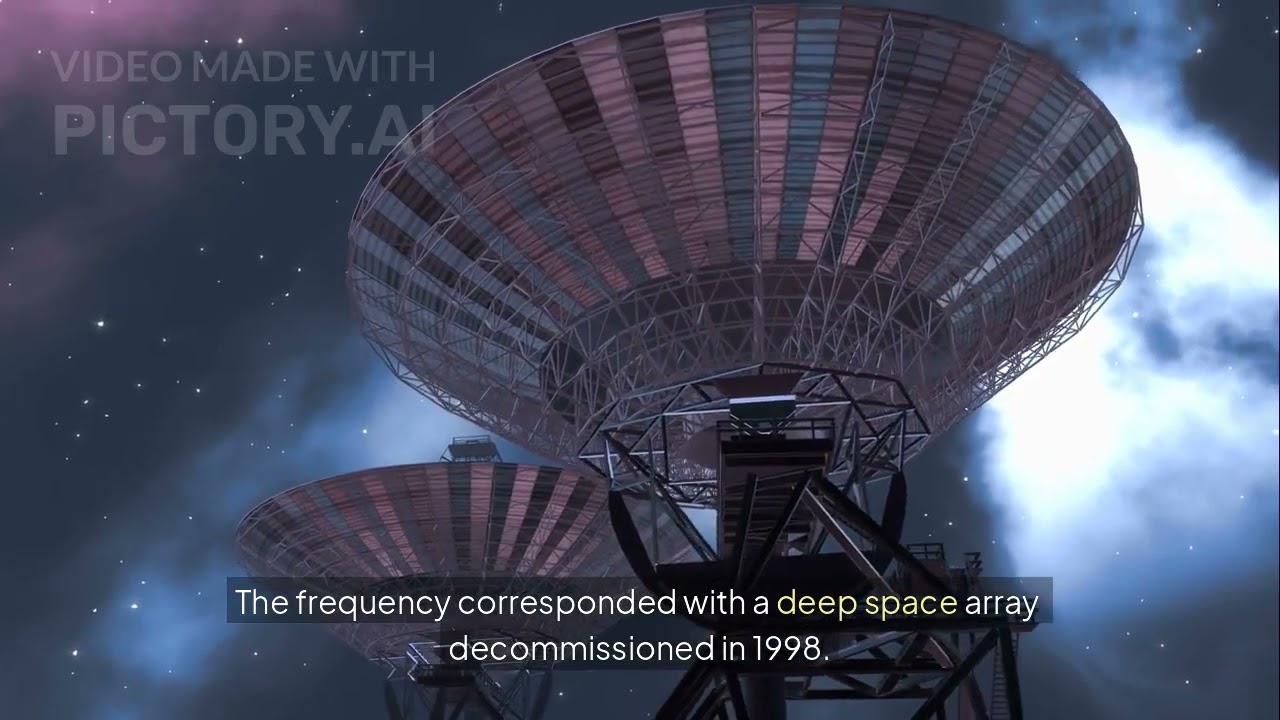 VIDEO MADE WITH
PICTORY.AI

The frequency corresponded with a deep space array decommissioned in 1998.